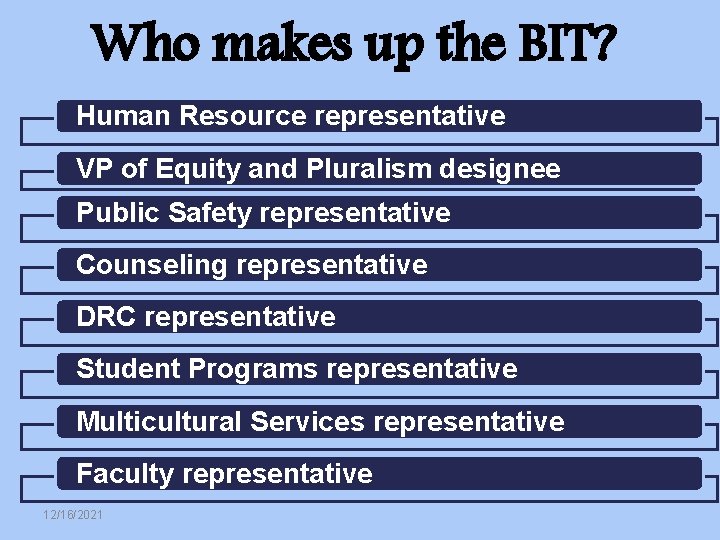 Who makes up the BIT?

Human Resource representative

VP of Equity and Pluralism designee

Public Safety representative

Counseling representative

DRC representative

Student Programs representative

Multicultural Services representative

Faculty representative

12/16/2021